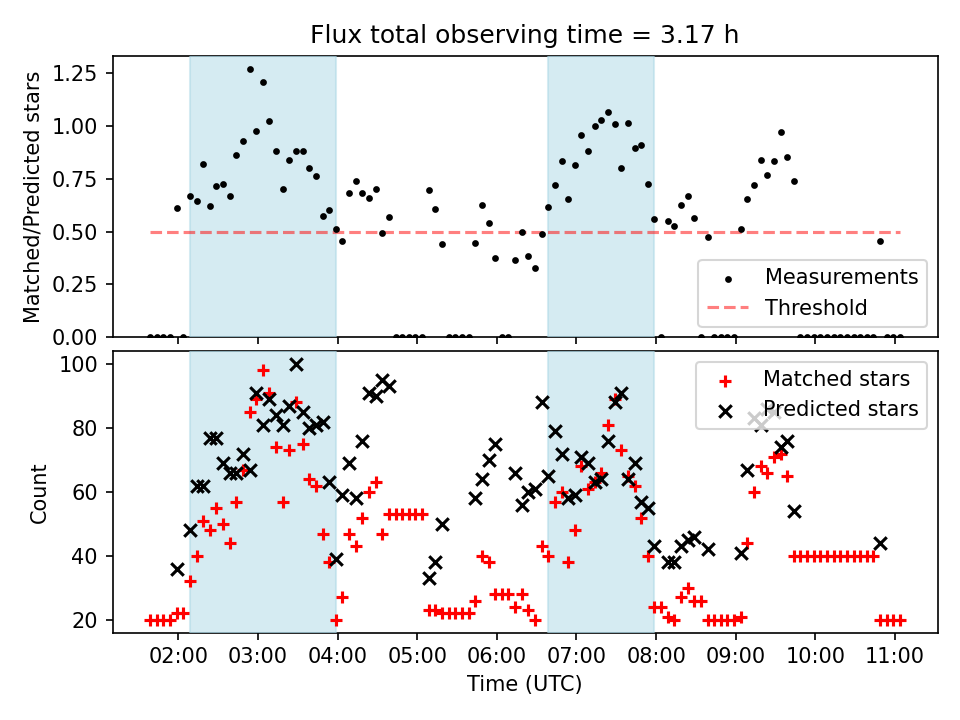 Flux total observing time = 3.17 h

Matched/Predicted stars

1.25
1.00
0.75
0.50
0.25
0.00

Measurements
Threshold

Count

100
80
60
40
20

Matched stars
Predicted stars

02:00 03:00 04:00 05:00 06:00 07:00 08:00 09:00 10:00 11:00

Time (UTC)